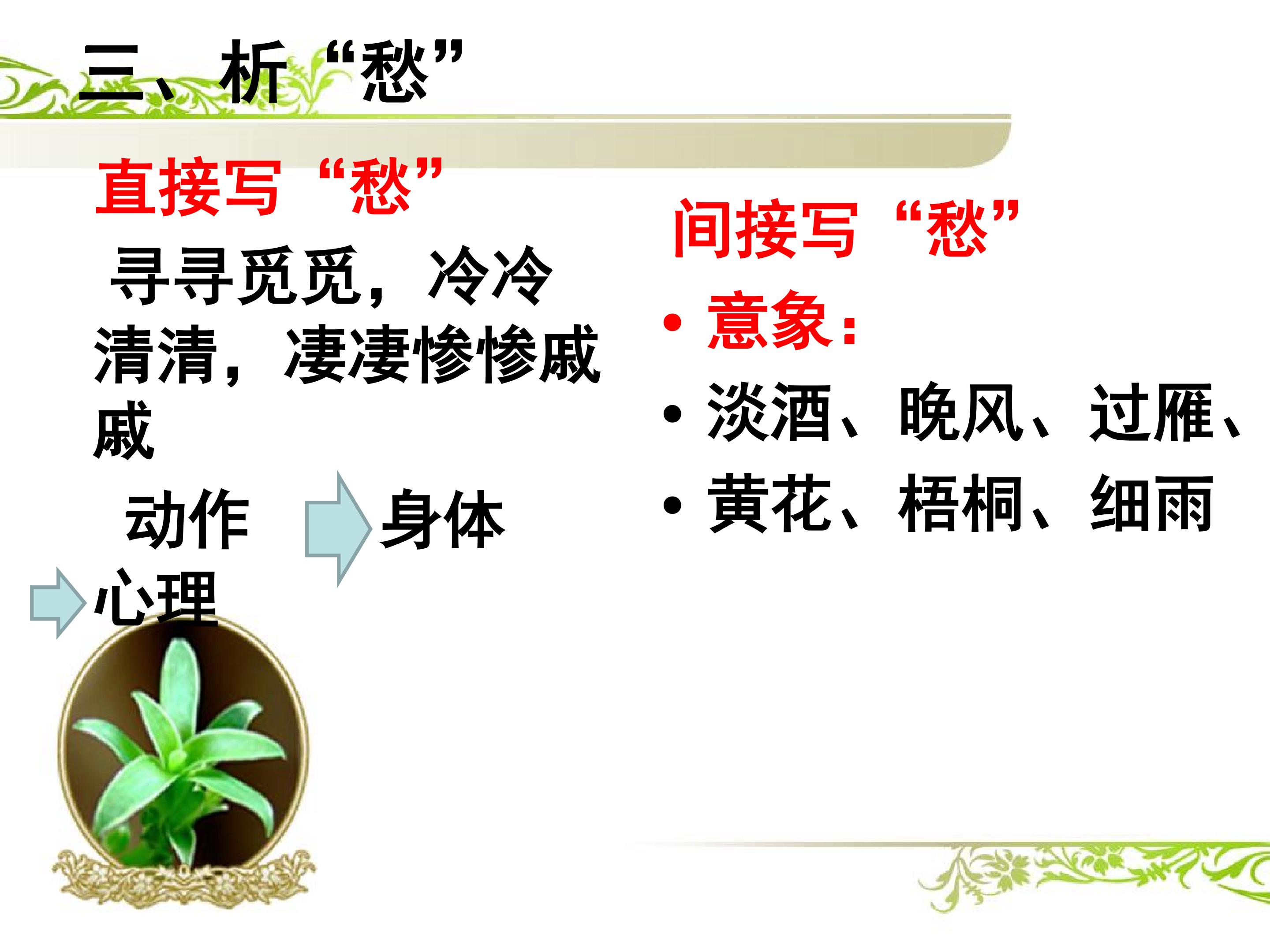 三、析“愁”

直接写“愁”

寻寻觅觅，冷冷清清，凄凄惨惨戚戚

动作 身体

心理

间接写“愁”

• 意象：

• 淡酒、晚风、过雁、

• 黄花、梧桐、细雨